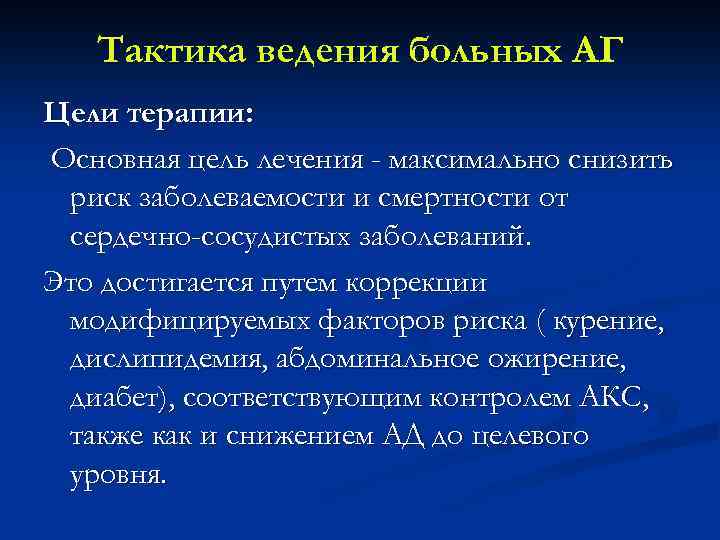 Тактика ведения больных АГ

Цели терапии:

Основная цель лечения - максимально снизить риск заболеваемости и смертности от сердечно-сосудистых заболеваний.

Это достигается путем коррекции модифицируемых факторов риска ( курение, дислипидемия, абдоминальное ожирение, диабет), соответствующим контролем АКС, также как и снижением АД до целевого уровня.